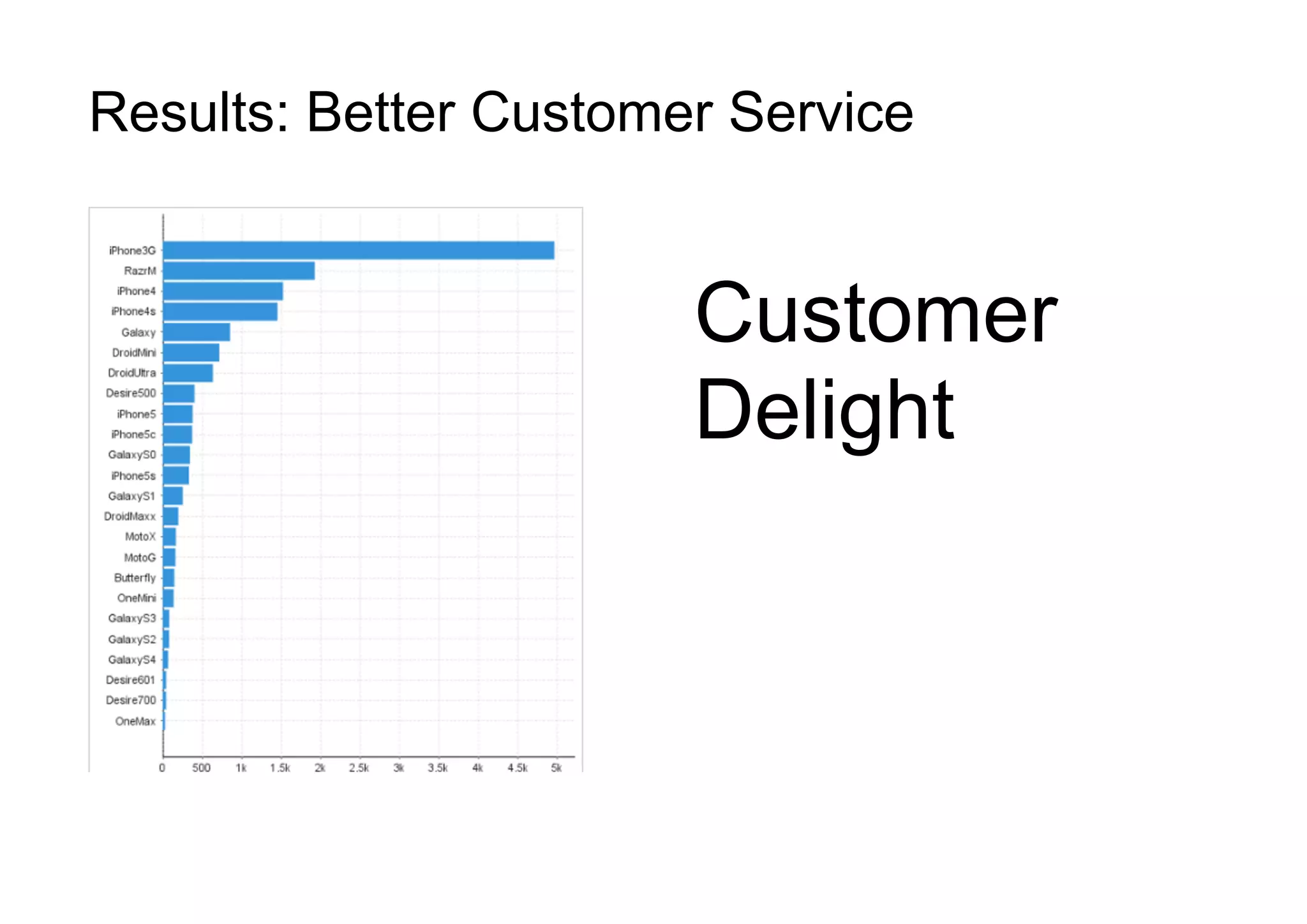 Results: Better Customer Service

iPhone3G
RazrM
iPhone4
iPhone4s
Galaxy
DroidMini
DroidUltra
Desire500
iPhone5
iPhone5c
GalaxyS0
iPhone5s
GalaxyS1
DroidMaxx
MotoX
MotoG
Butterfly
OneMini
GalaxyS3
GalaxyS2
GalaxyS4
Desire601
Desire700
OneMax

0 500 1k 1.5k 2k 2.5k 3k 3.5k 4k 4.5k 5k

Customer Delight